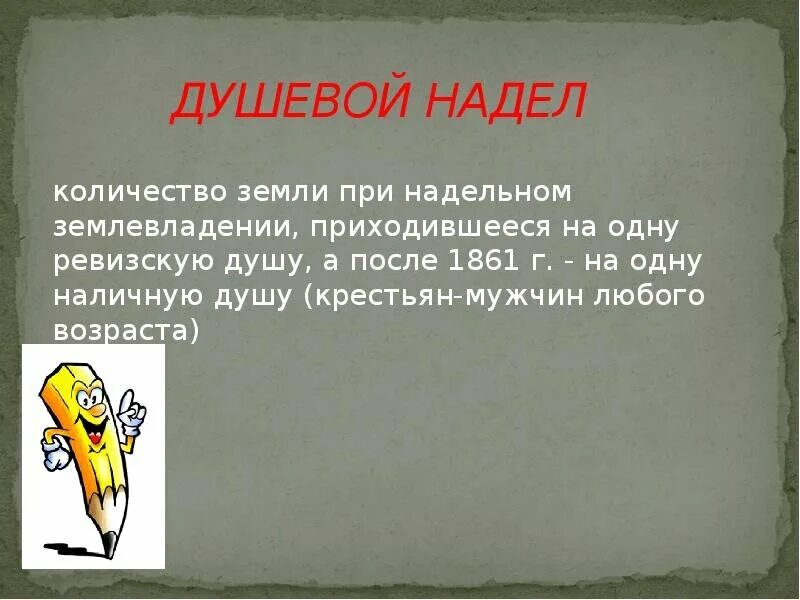 ДУШЕВОЙ НАДЕЛ

количество земли при надельном землевладении, приходившееся на одну ревизскую душу, а после 1861 г. - на одну наличную душу (крестьян-мужчин любого возраста)